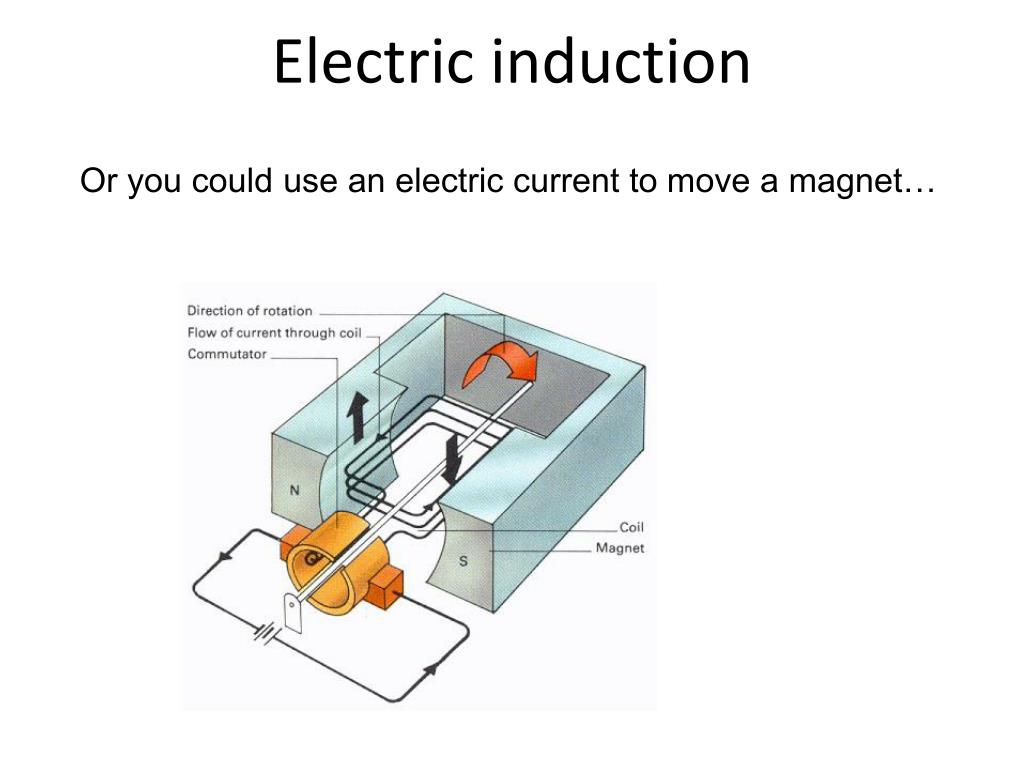 Electric induction

Or you could use an electric current to move a magnet…

Direction of rotation
Flow of current through coil
Commutator
N
S
Coil
Magnet